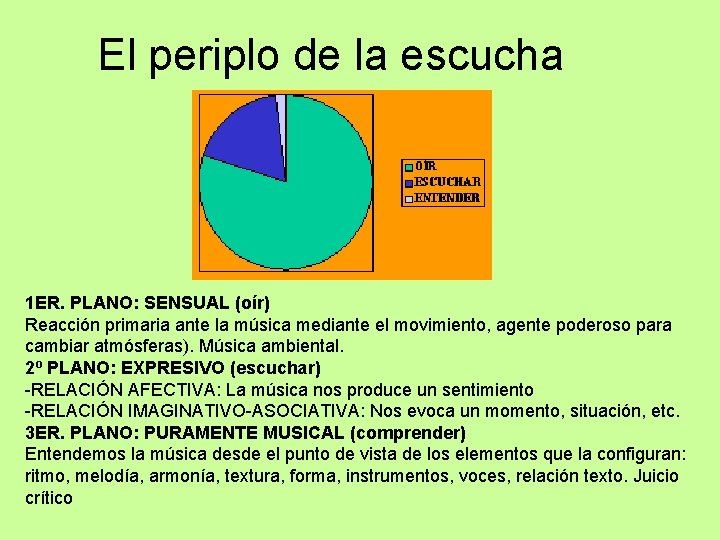 El periplo de la escucha

OÍR
ESCUCHAR
ENTENDER

1ER. PLANO: SENSUAL (oír)
Reacción primaria ante la música mediante el movimiento, agente poderoso para cambiar atmósferas). Música ambiental.
2º PLANO: EXPRESIVO (escuchar)
-RELACIÓN AFECTIVA: La música nos produce un sentimiento
-RELACIÓN IMAGINATIVO-ASOCIATIVA: Nos evoca un momento, situación, etc.
3ER. PLANO: PURAMENTE MUSICAL (comprender)
Entendemos la música desde el punto de vista de los elementos que la configuran: ritmo, melodía, armonía, textura, forma, instrumentos, voces, relación texto. Juicio crítico